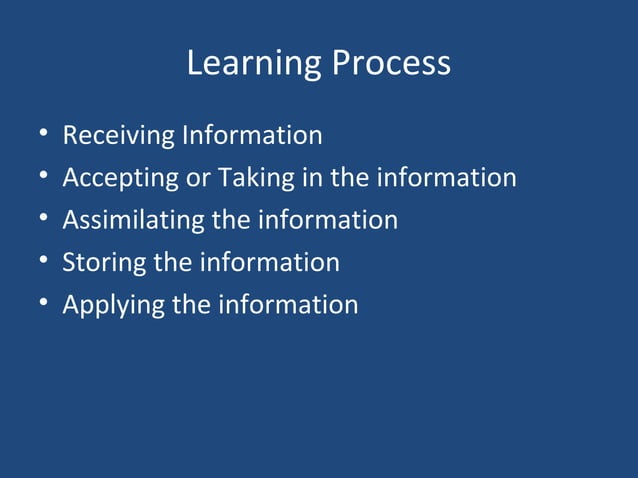 Learning Process

• Receiving Information
• Accepting or Taking in the information
• Assimilating the information
• Storing the information
• Applying the information